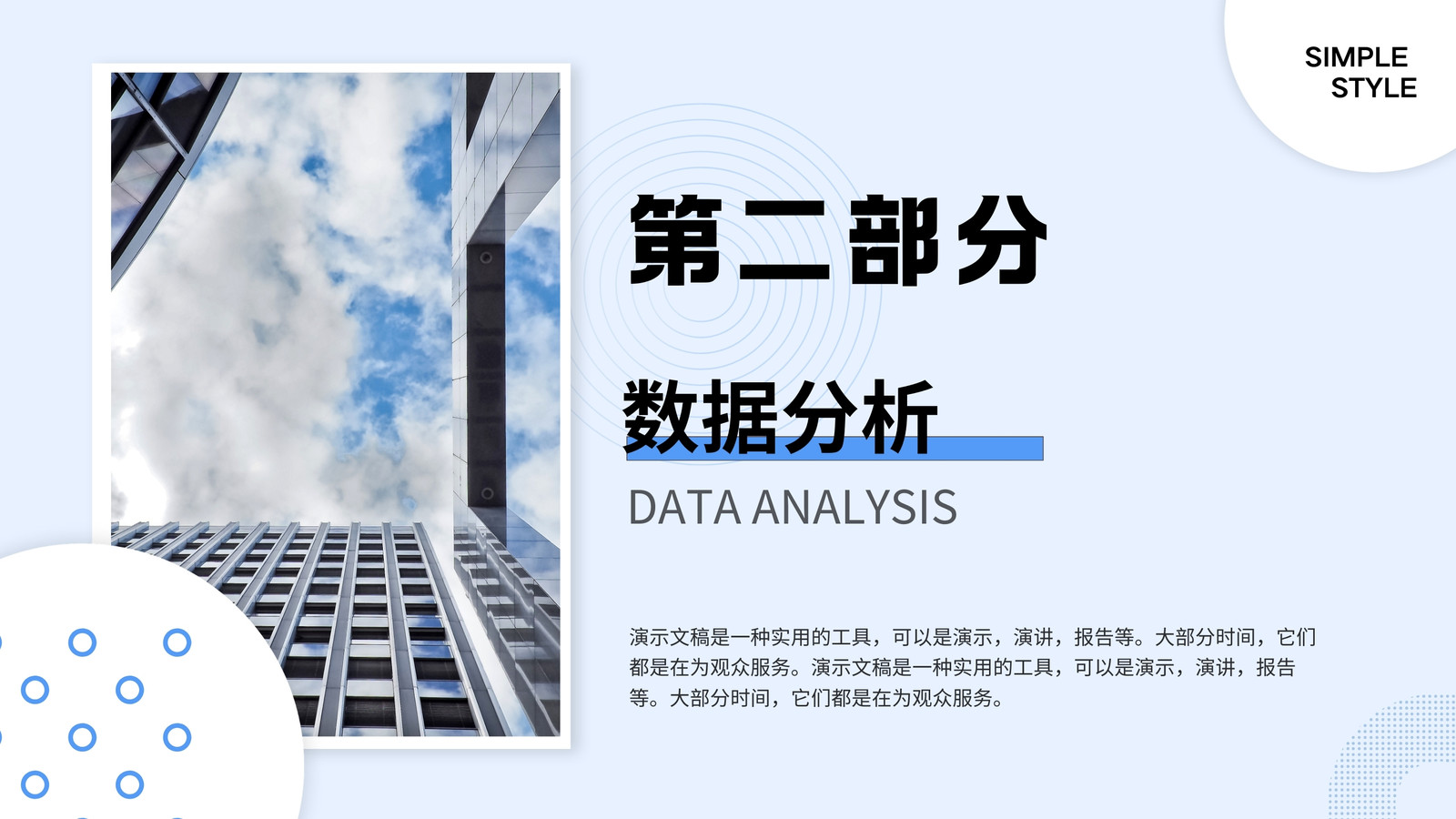 SIMPLE
STYLE

第二部分

数据分析

DATA ANALYSIS

演示文稿是一种实用的工具，可以是演示，演讲，报告等。大部分时间，它们都是在为观众服务。演示文稿是一种实用的工具，可以是演示，演讲，报告等。大部分时间，它们都是在为观众服务。